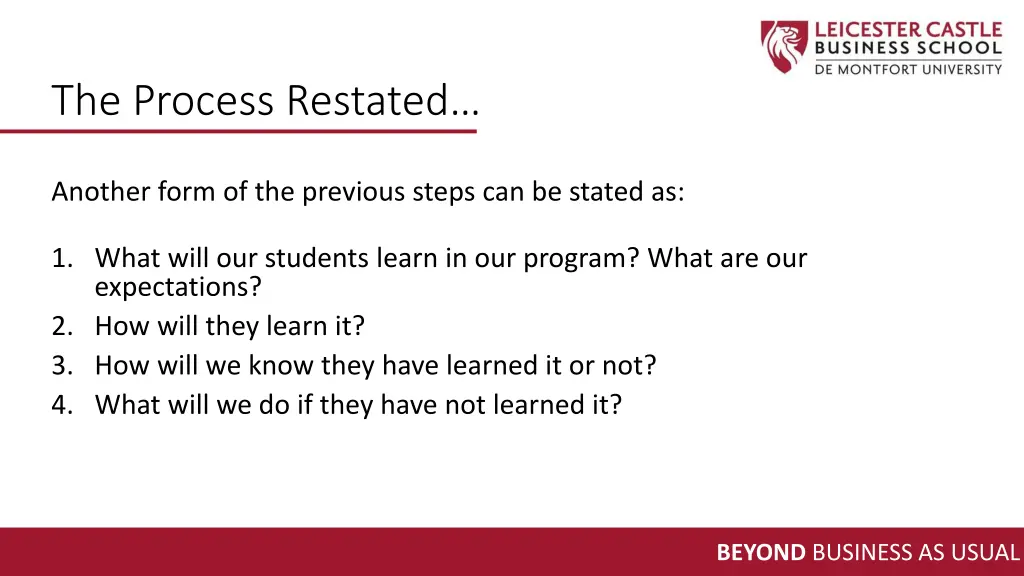 LEICESTER CASTLE
BUSINESS SCHOOL
DE MONTFORT UNIVERSITY

The Process Restated…

Another form of the previous steps can be stated as:

1. What will our students learn in our program? What are our expectations?
2. How will they learn it?
3. How will we know they have learned it or not?
4. What will we do if they have not learned it?

BEYOND BUSINESS AS USUAL